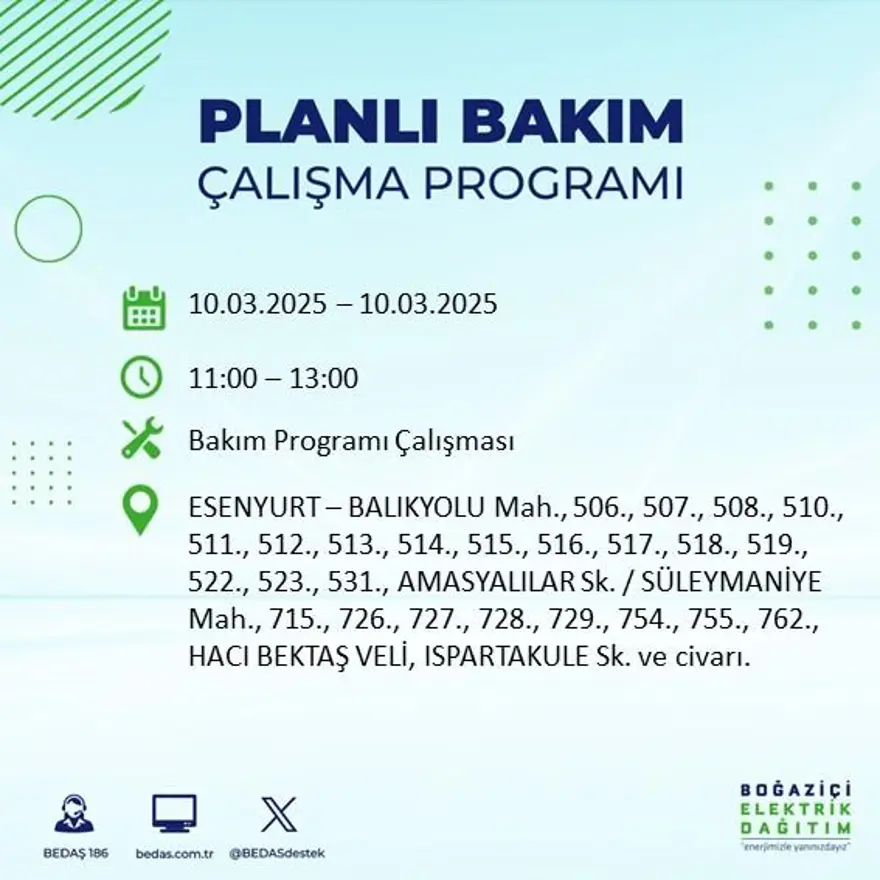 PLANLI BAKIM
ÇALIŞMA PROGRAMI

10.03.2025 – 10.03.2025

11:00 – 13:00

Bakım Programı Çalışması

ESENYURT – BALIKYOLU Mah., 506., 507., 508., 510., 511., 512., 513., 514., 515., 516., 517., 518., 519., 522., 523., 531., AMASYALILAR Sk. / SÜLEYMANİYE Mah., 715., 726., 727., 728., 729., 754., 755., 762., HACI BEKTAŞ VELİ, ISPARTAKULE Sk. ve civarı.

BEDAŞ 186
bedas.com.tr
@BEDASdestek

BOĞAZİÇİ
ELEKTRİK
DAĞITIM
"enerjimizle yanınızdayız"